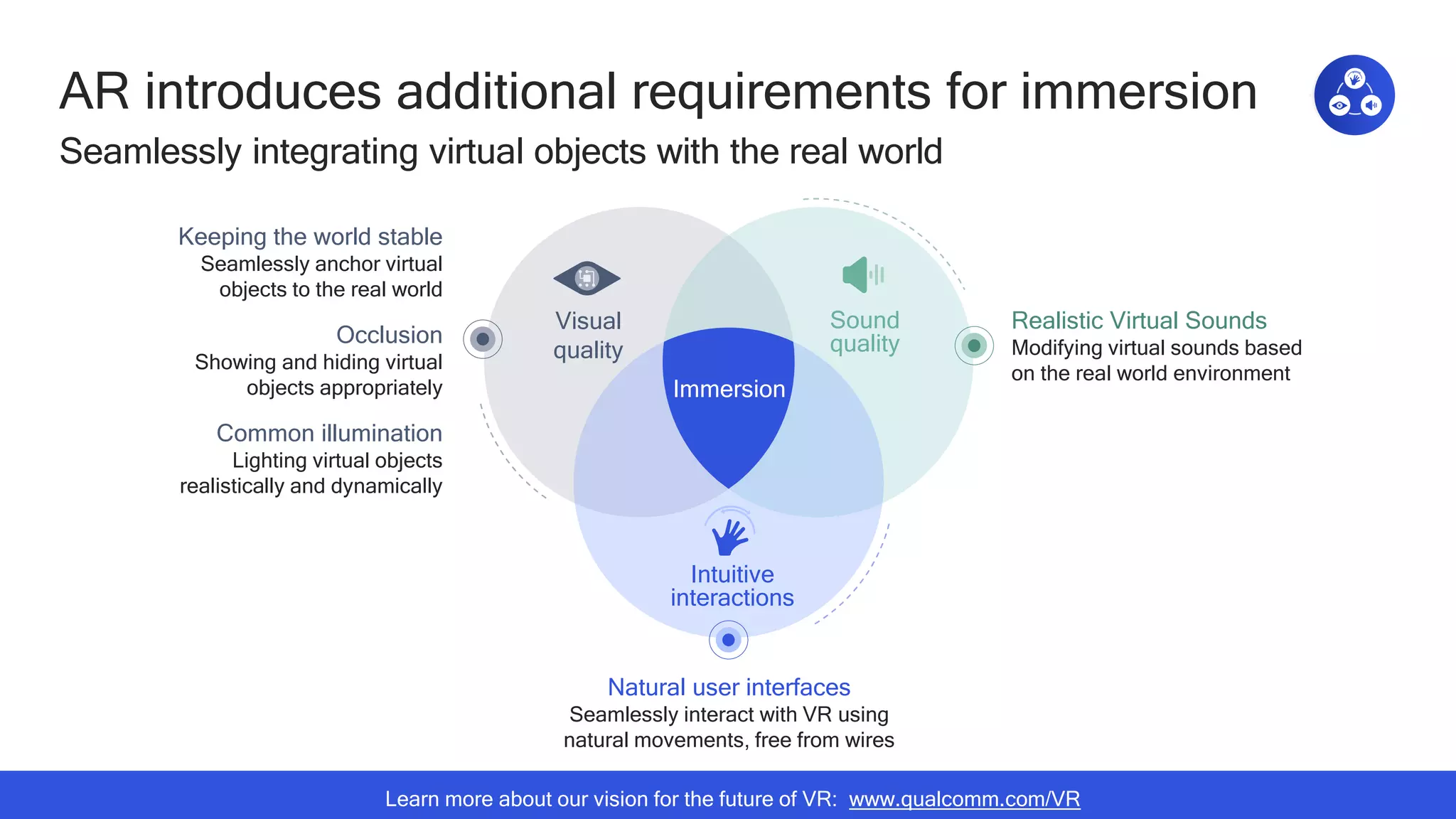 AR introduces additional requirements for immersion

Seamlessly integrating virtual objects with the real world

Keeping the world stable
Seamlessly anchor virtual objects to the real world

Occlusion
Showing and hiding virtual objects appropriately

Common illumination
Lighting virtual objects realistically and dynamically

Visual quality

Sound quality

Immersion

Intuitive interactions

Realistic Virtual Sounds
Modifying virtual sounds based on the real world environment

Natural user interfaces
Seamlessly interact with VR using natural movements, free from wires

Learn more about our vision for the future of VR: www.qualcomm.com/VR